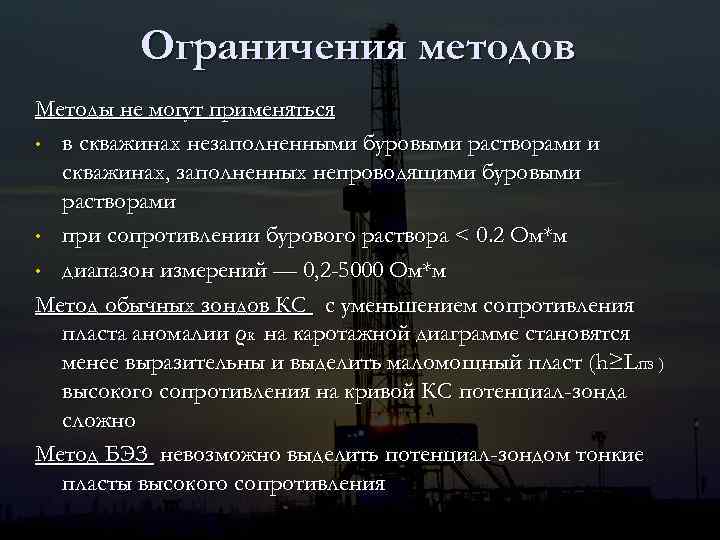 Ограничения методов

Методы не могут применяться

• в скважинах незаполненными буровыми растворами и скважинах, заполненных непроводящими буровыми растворами

• при сопротивлении бурового раствора < 0.2 Ом*м

• диапазон измерений — 0,2-5000 Ом*м

Метод обычных зондов КС с уменьшением сопротивления пласта аномалии $\rho_к$ на каротажной диаграмме становятся менее выразительны и выделить маломощный пласт ($h \geq L_{пз}$) высокого сопротивления на кривой КС потенциал-зонда сложно

Метод БЭЗ невозможно выделить потенциал-зондом тонкие пласты высокого сопротивления